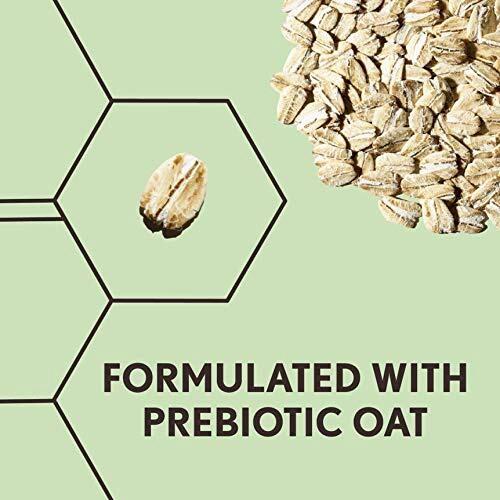 FORMULATED WITH PREBIOTIC OAT